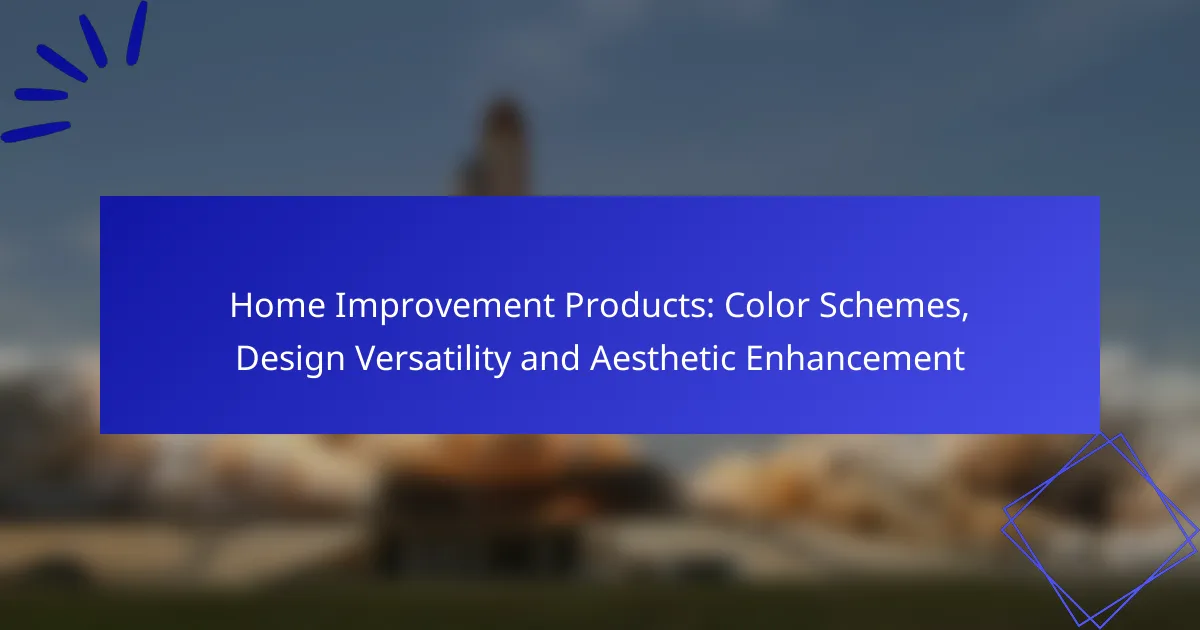 Home Improvement Products: Color Schemes, Design Versatility and Aesthetic Enhancement